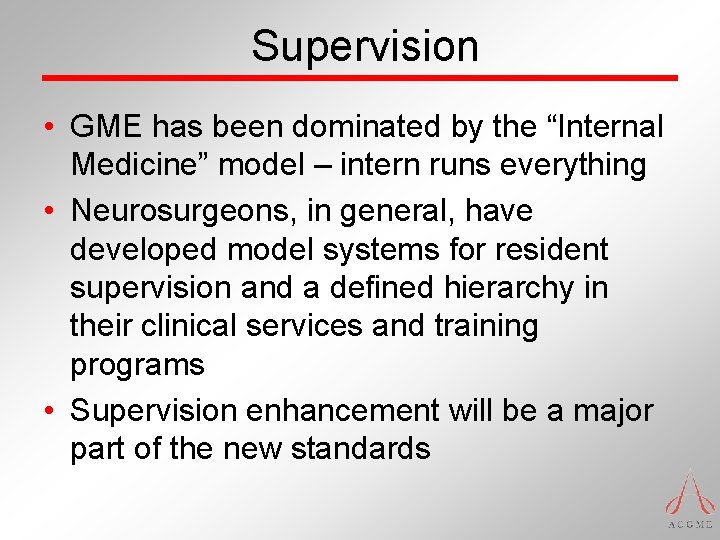 Supervision

• GME has been dominated by the “Internal Medicine” model – intern runs everything

• Neurosurgeons, in general, have developed model systems for resident supervision and a defined hierarchy in their clinical services and training programs

• Supervision enhancement will be a major part of the new standards

ACGME